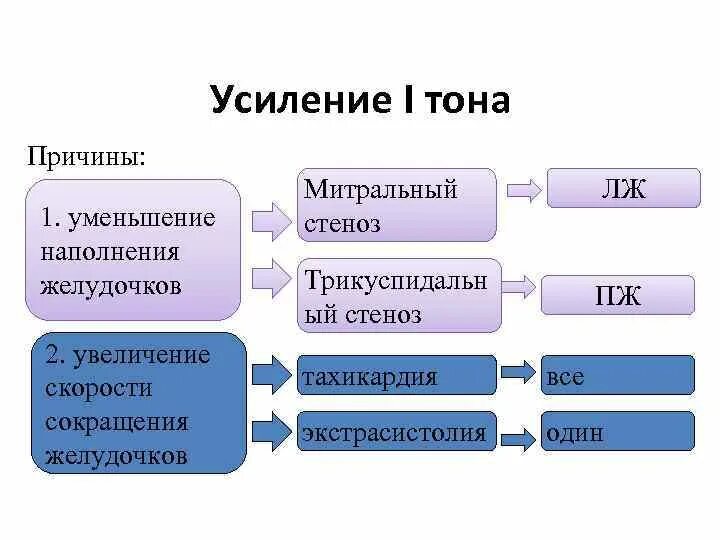 Усиление I тона

Причины:

1. уменьшение наполнения желудочков

Митральный стеноз

ЛЖ

Трикуспидальный стеноз

ПЖ

2. увеличение скорости сокращения желудочков

тахикардия

все

экстрасистолия

один